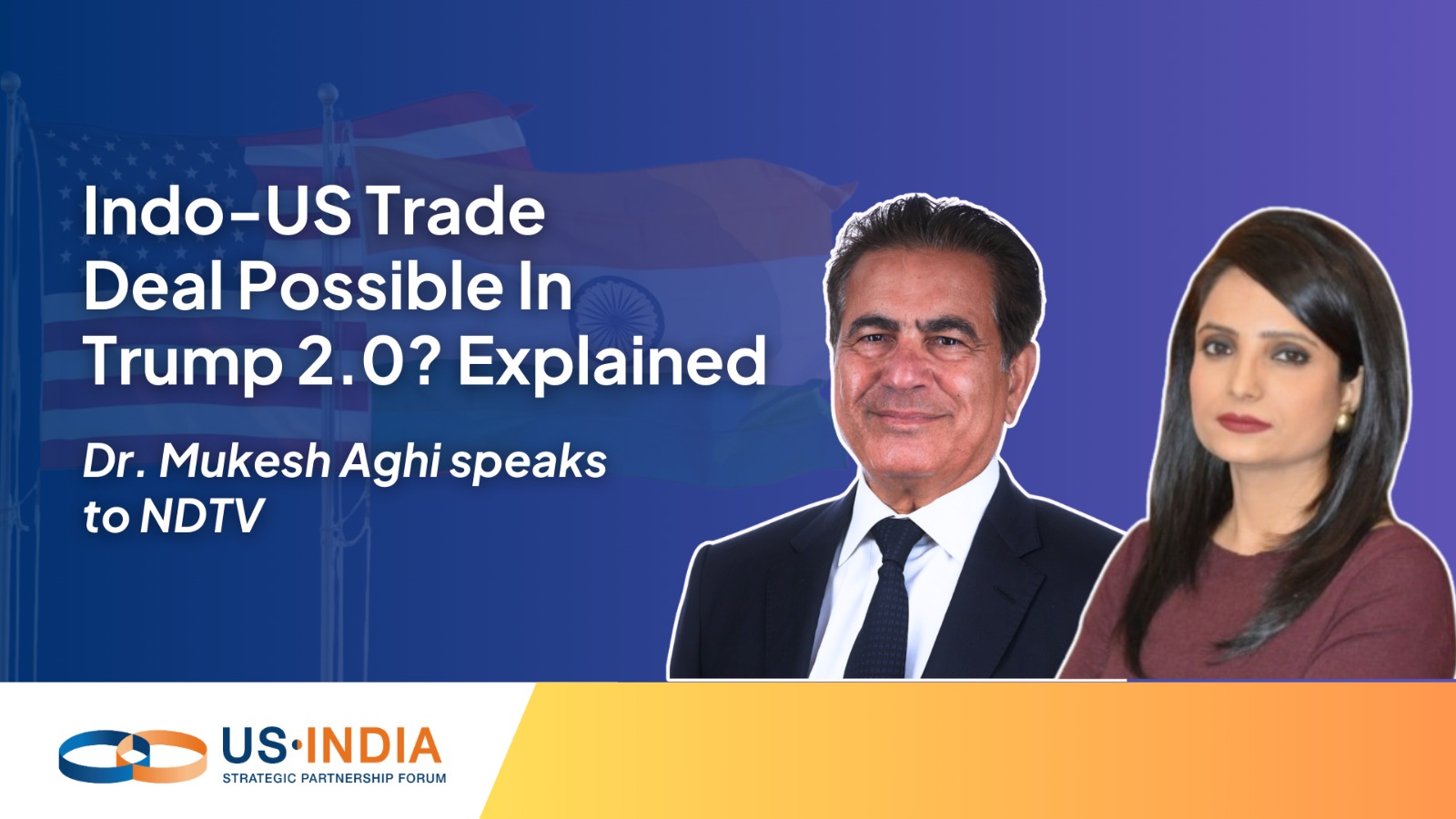 Indo-US Trade Deal Possible In Trump 2.0? Explained

Dr. Mukesh Aghi speaks to NDTV

US·INDIA
STRATEGIC PARTNERSHIP FORUM